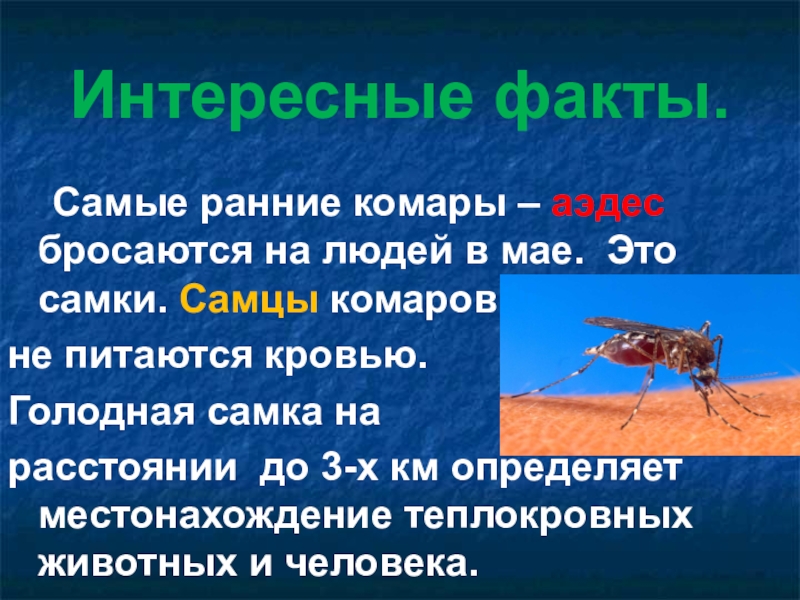 Интересные факты.

Самые ранние комары – аэдес бросаются на людей в мае. Это самки. Самцы комаров не питаются кровью. Голодная самка на расстоянии до 3-х км определяет местонахождение теплокровных животных и человека.